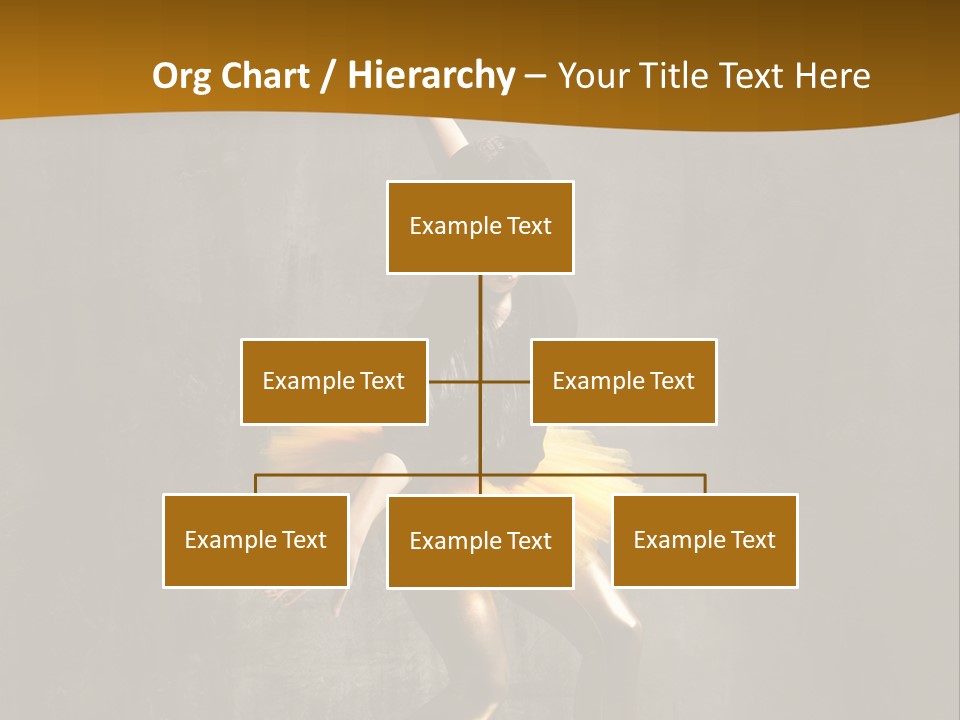 Org Chart / Hierarchy – Your Title Text Here

Example Text

Example Text

Example Text

Example Text

Example Text

Example Text